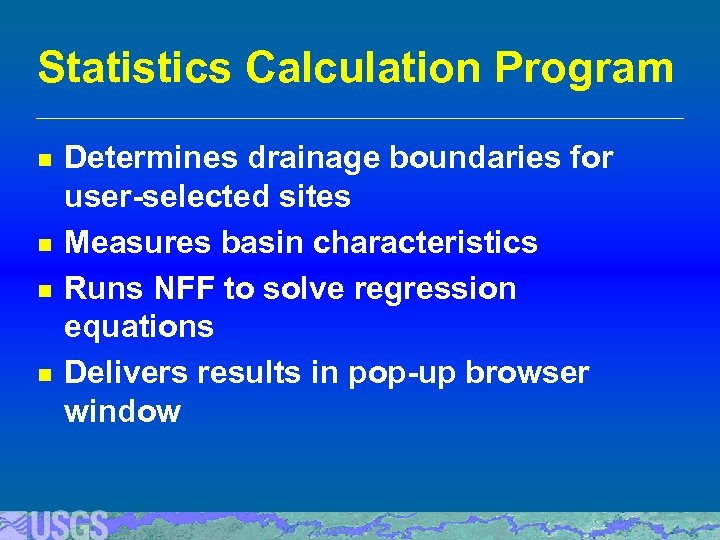 Statistics Calculation Program

- Determines drainage boundaries for user-selected sites
- Measures basin characteristics
- Runs NFF to solve regression equations
- Delivers results in pop-up browser window

USGS